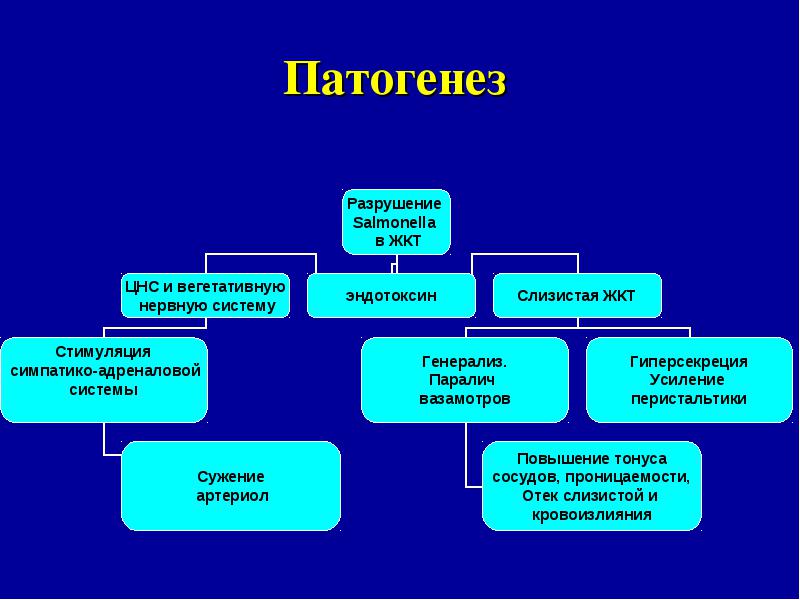 Патогенез

Разрушение Salmonella в ЖКТ

ЦНС и вегетативную нервную систему

эндотоксин

Слизистая ЖКТ

Стимуляция симпатико-адреналовой системы

Генерализ. Паралич вазамотров

Гиперсекреция Усиление перистальтики

Сужение артериол

Повышение тонуса сосудов, проницаемости, Отек слизистой и кровоизлияния